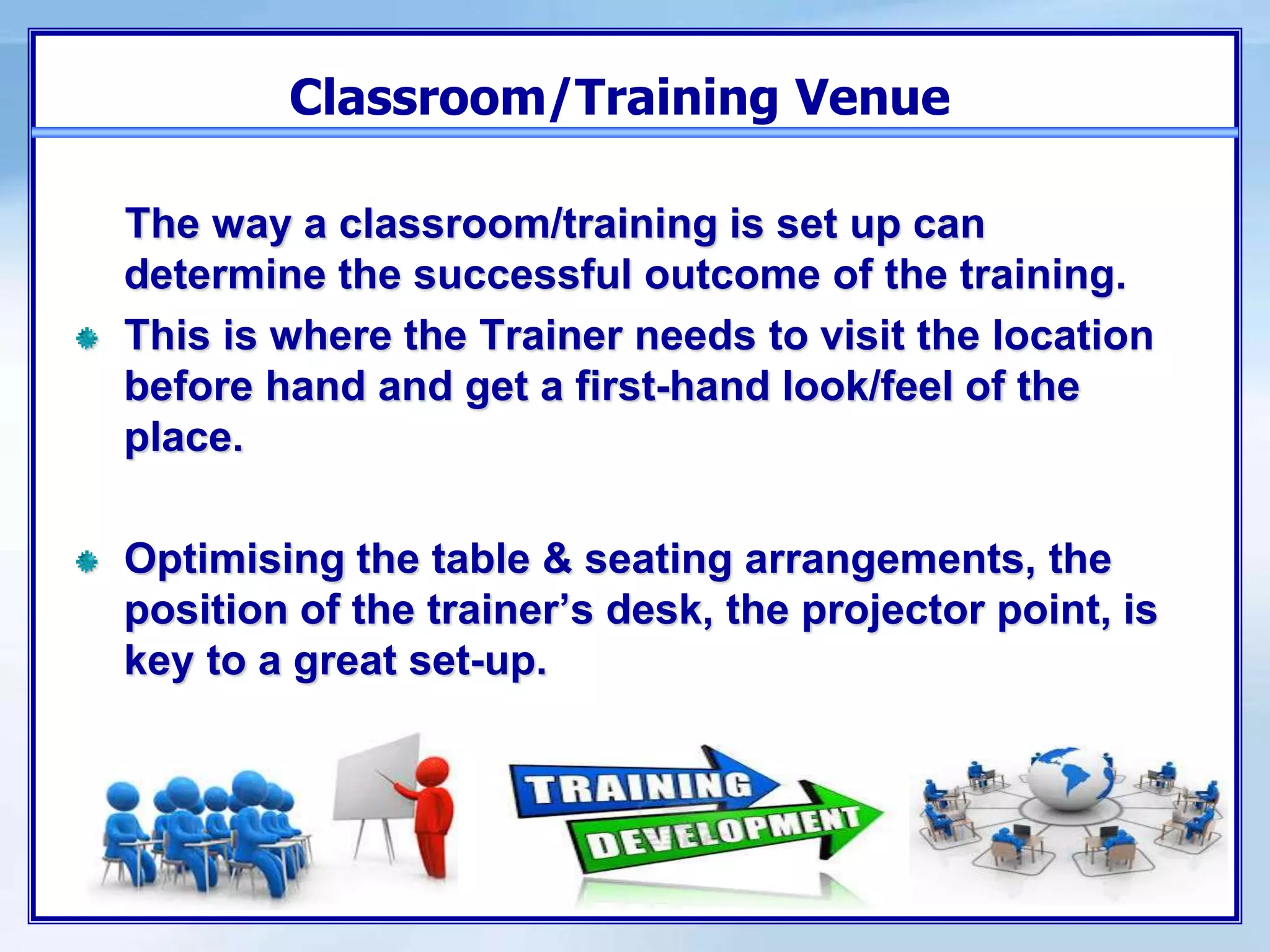 Classroom/Training Venue

The way a classroom/training is set up can determine the successful outcome of the training.

This is where the Trainer needs to visit the location before hand and get a first-hand look/feel of the place.

Optimising the table & seating arrangements, the position of the trainer's desk, the projector point, is key to a great set-up.

TRAINING
DEVELOPMENT